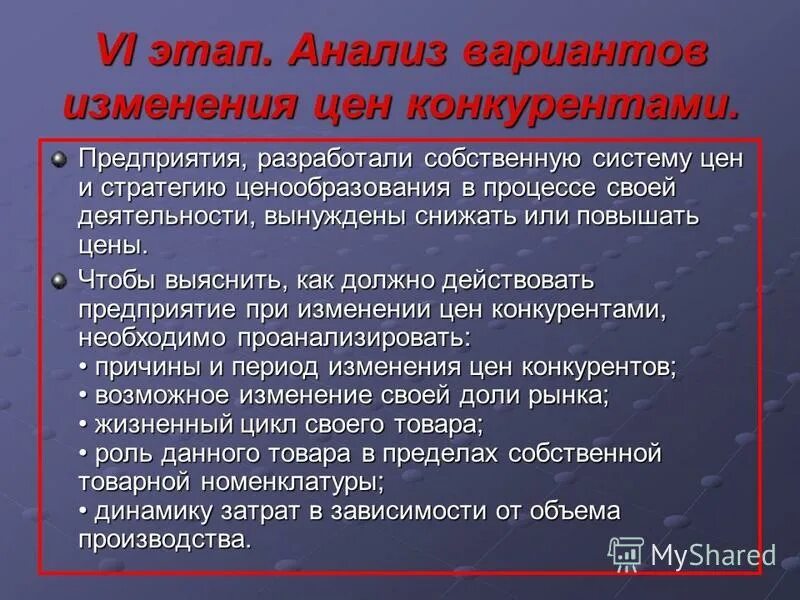 VI этап. Анализ вариантов изменения цен конкурентами.

Предприятия, разработали собственную систему цен и стратегию ценообразования в процессе своей деятельности, вынуждены снижать или повышать цены.

Чтобы выяснить, как должно действовать предприятие при изменении цен конкурентами, необходимо проанализировать:
• причины и период изменения цен конкурентов;
• возможное изменение своей доли рынка;
• жизненный цикл своего товара;
• роль данного товара в пределах собственной товарной номенклатуры;
• динамику затрат в зависимости от объема производства.

MyShared